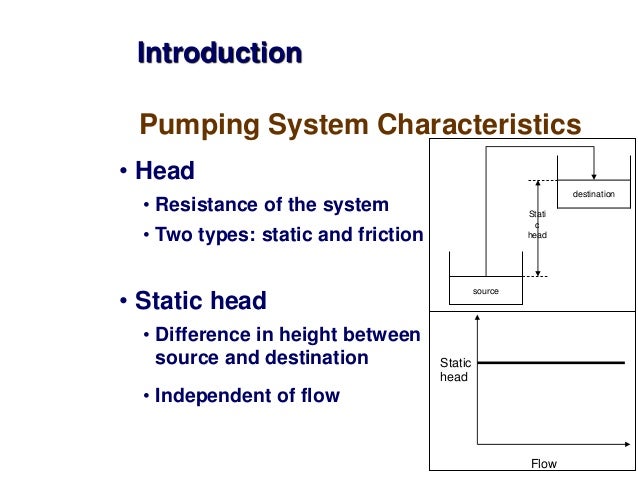 Introduction

Pumping System Characteristics

• Head
• Resistance of the system
• Two types: static and friction

• Static head
• Difference in height between source and destination
• Independent of flow

destination

Stati
c
head

source

Static head

Flow